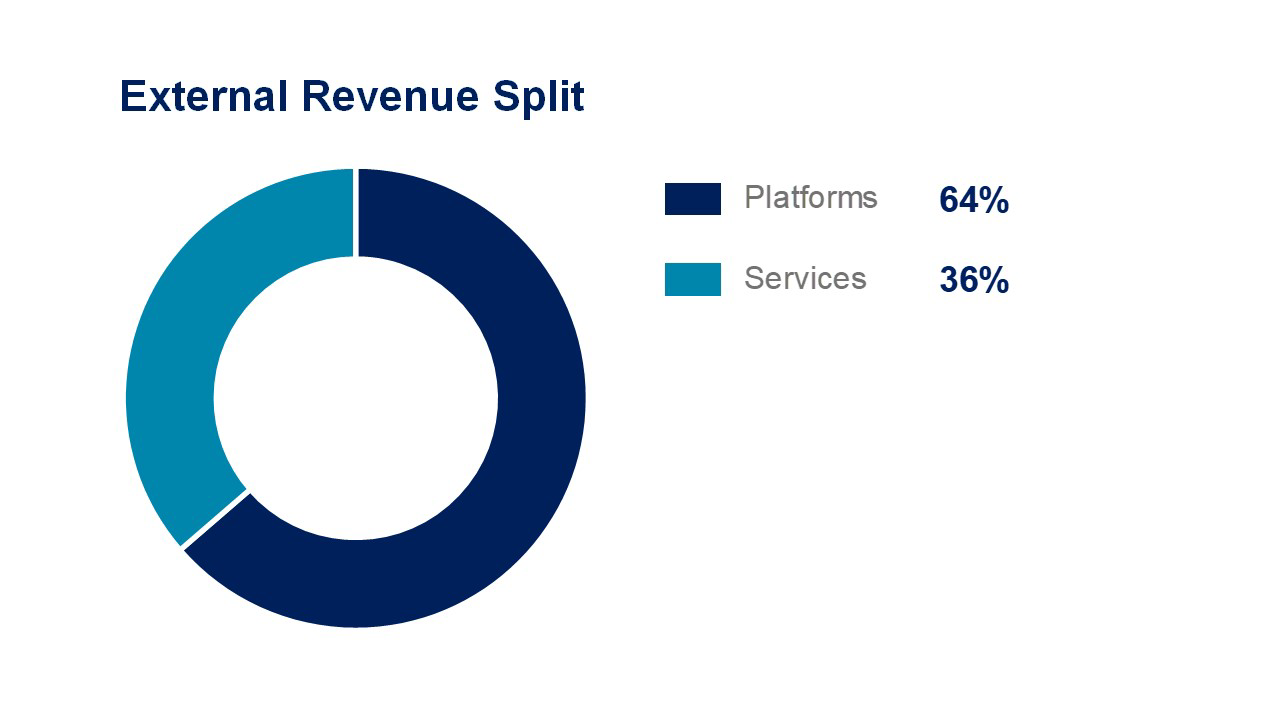 External Revenue Split

Platforms 64%

Services 36%